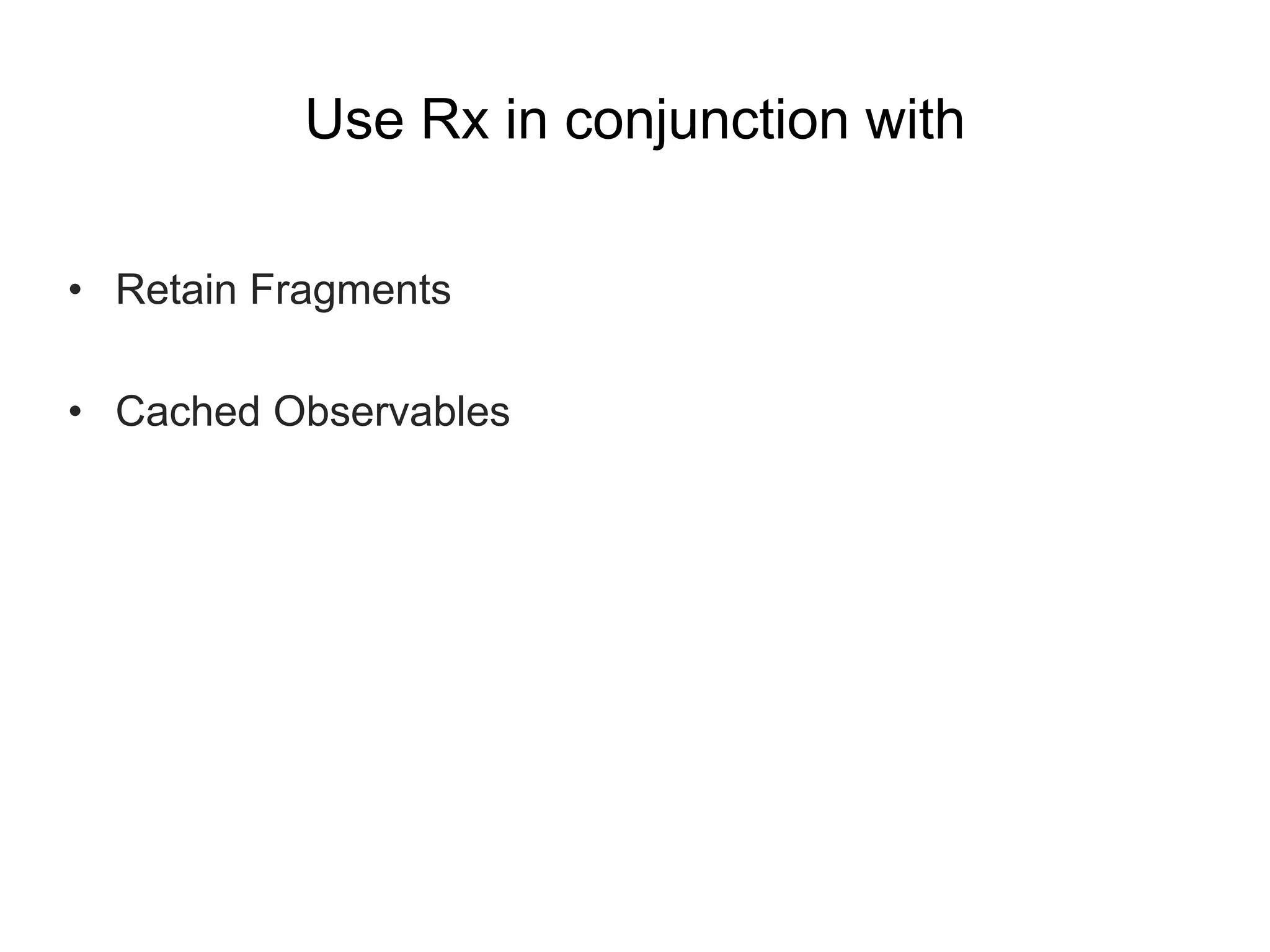 Use Rx in conjunction with

• Retain Fragments

• Cached Observables